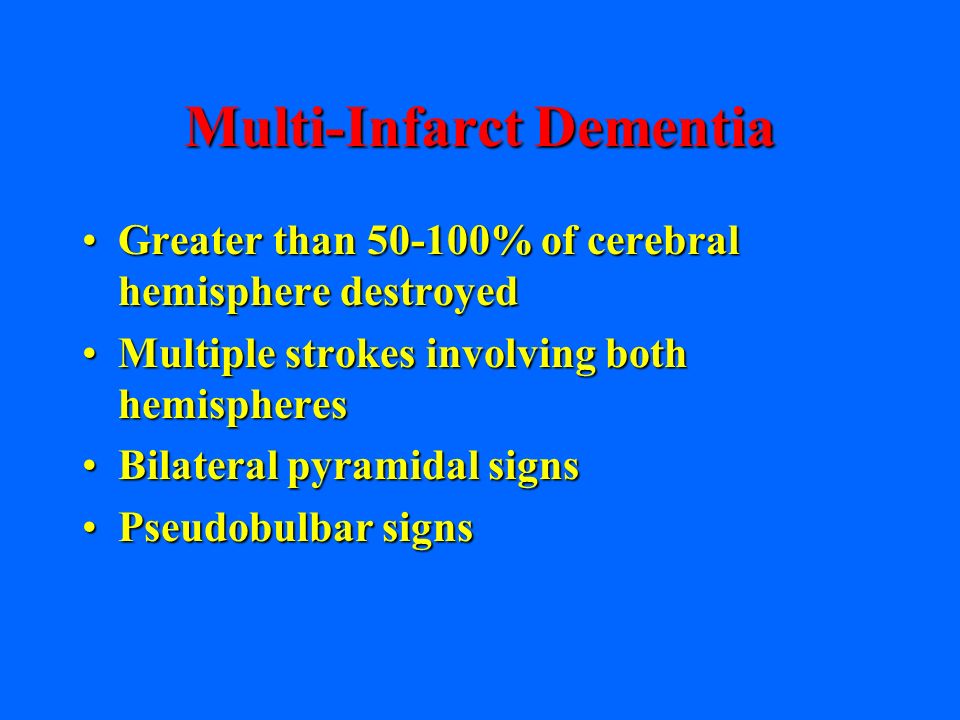 Multi-Infarct Dementia

• Greater than 50-100% of cerebral hemisphere destroyed
• Multiple strokes involving both hemispheres
• Bilateral pyramidal signs
• Pseudobulbar signs